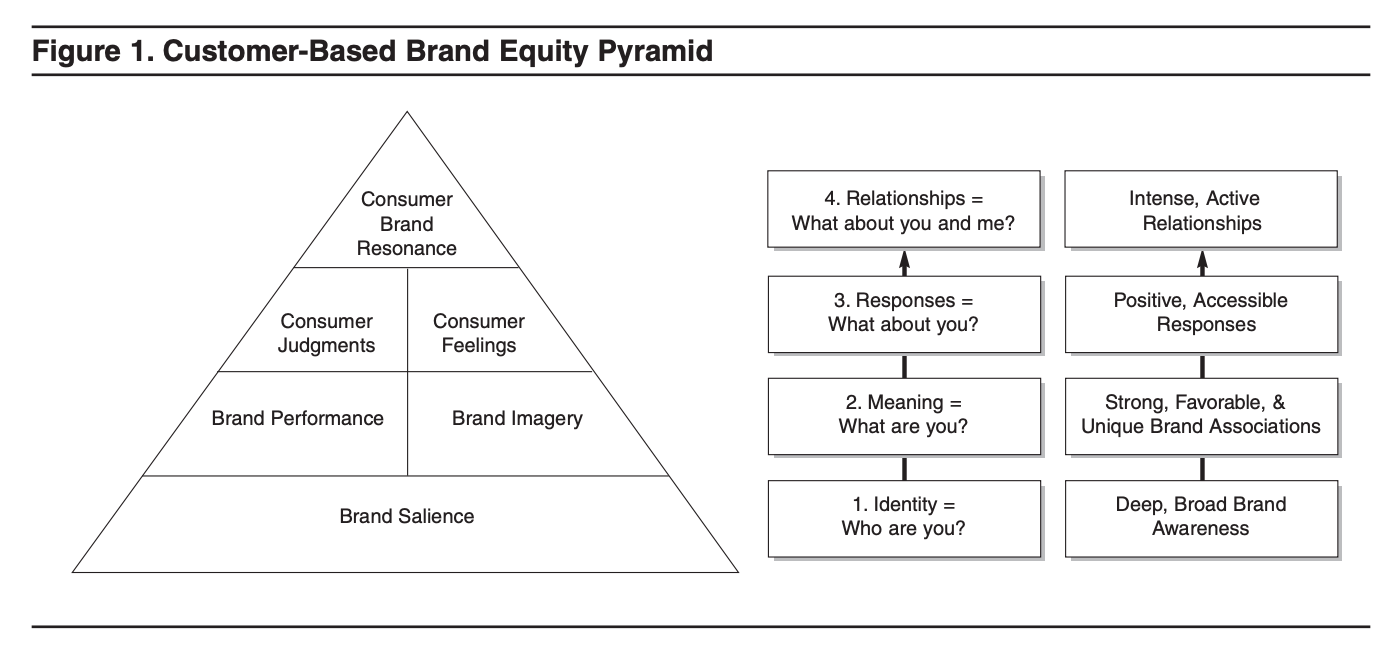 Figure 1. Customer-Based Brand Equity Pyramid

Consumer Brand Resonance

Consumer Judgments

Consumer Feelings

Brand Performance

Brand Imagery

Brand Salience

4. Relationships = What about you and me?

3. Responses = What about you?

2. Meaning = What are you?

1. Identity = Who are you?

Intense, Active Relationships

Positive, Accessible Responses

Strong, Favorable, & Unique Brand Associations

Deep, Broad Brand Awareness